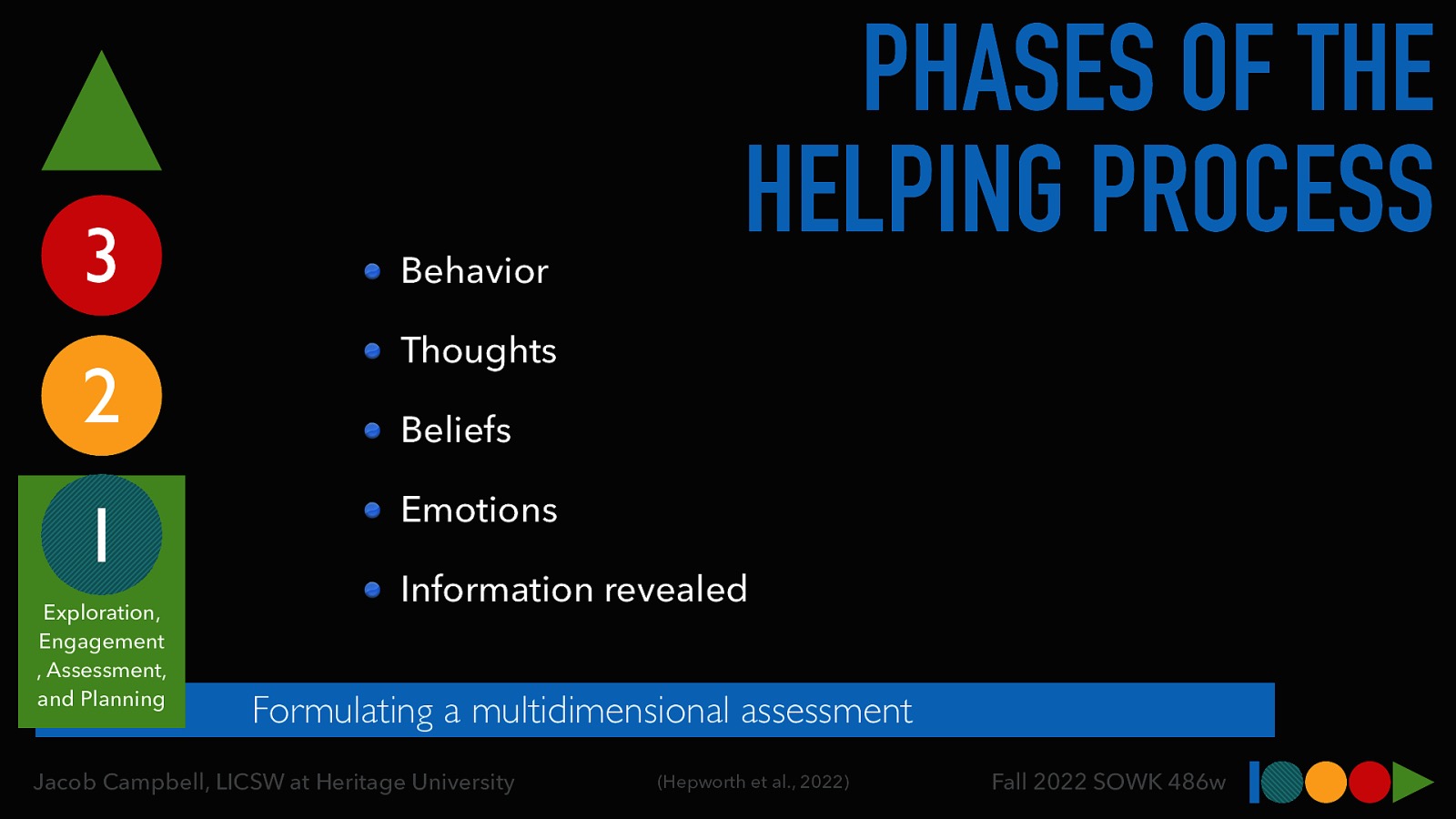 PHASES OF THE HELPING PROCESS

3

2

1

Exploration, Engagement, Assessment, and Planning

Behavior

Thoughts

Beliefs

Emotions

Information revealed

Formulating a multidimensional assessment

Jacob Campbell, LICSW at Heritage University

(Hepworth et al., 2022)

Fall 2022 SOWK 486w